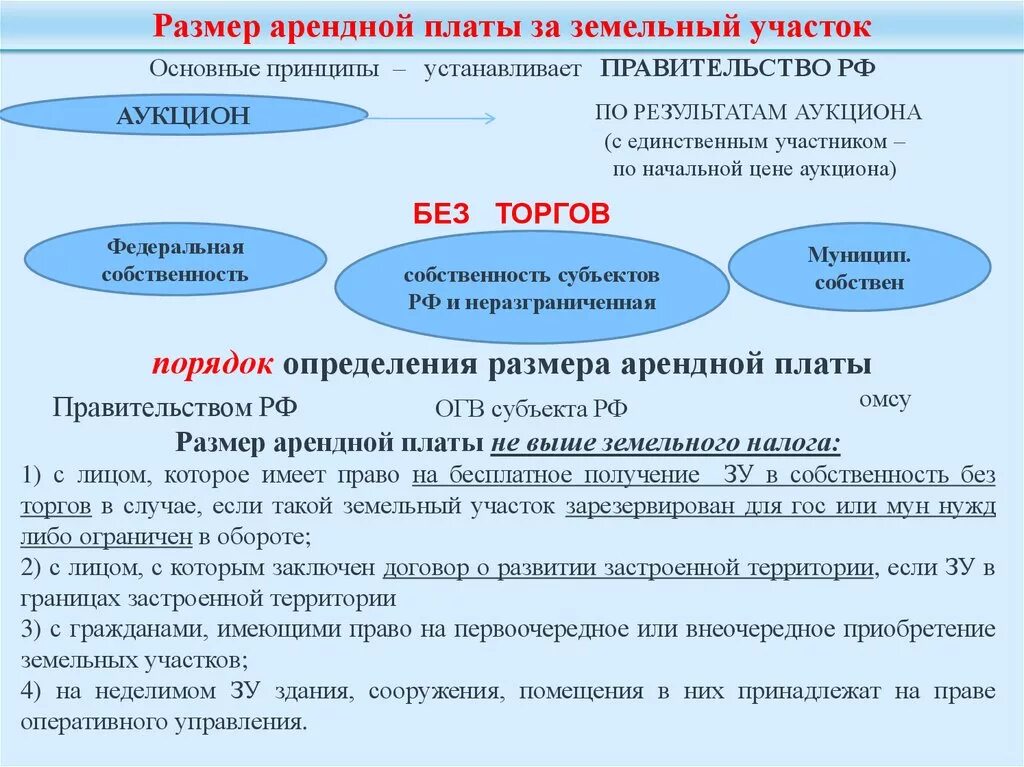 Размер арендной платы за земельный участок

Основные принципы – устанавливает ПРАВИТЕЛЬСТВО РФ

АУКЦИОН

ПО РЕЗУЛЬТАТАМ АУКЦИОНА (с единственным участником – по начальной цене аукциона)

БЕЗ ТОРГОВ

Федеральная собственность

собственность субъектов РФ и неразграниченная

Муницип. собствен

порядок определения размера арендной платы

Правительством РФ

ОГВ субъекта РФ

омсу

Размер арендной платы не выше земельного налога:

1) с лицом, которое имеет право на бесплатное получение ЗУ в собственность без торгов в случае, если такой земельный участок зарезервирован для гос или мун нужд либо ограничен в обороте;

2) с лицом, с которым заключен договор о развитии застроенной территории, если ЗУ в границах застроенной территории

3) с гражданами, имеющими право на первоочередное или внеочередное приобретение земельных участков;

4) на неделимом ЗУ здания, сооружения, помещения в них принадлежат на праве оперативного управления.